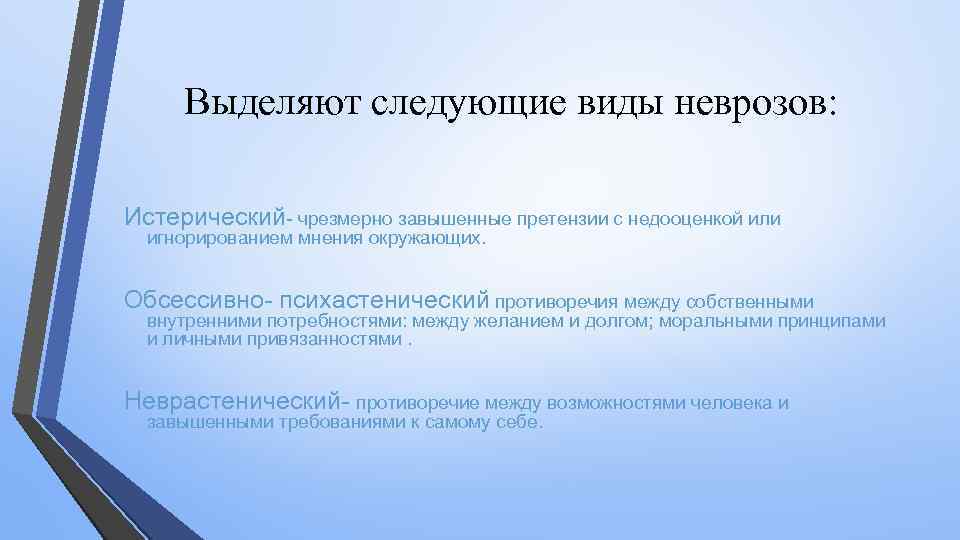 Выделяют следующие виды неврозов:

Истерический- чрезмерно завышенные претензии с недооценкой или игнорированием мнения окружающих.

Обсессивно- психастенический противоречия между собственными внутренними потребностями: между желанием и долгом; моральными принципами и личными привязанностями .

Неврастенический- противоречие между возможностями человека и завышенными требованиями к самому себе.